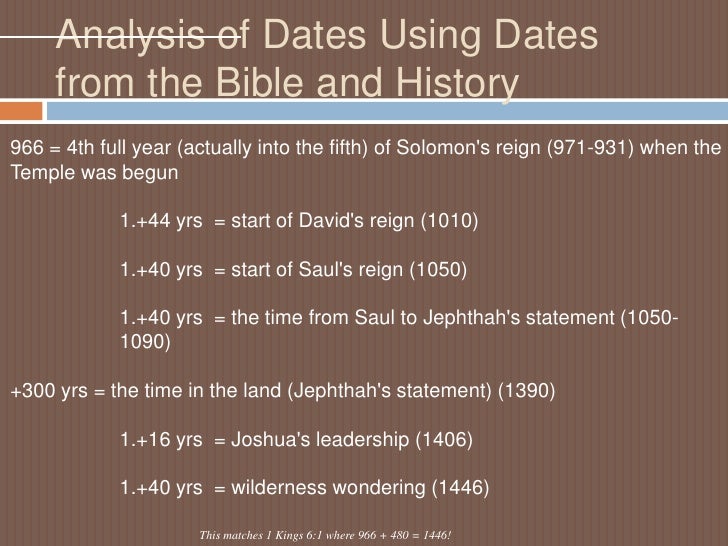 Analysis of Dates Using Dates from the Bible and History

966 = 4th full year (actually into the fifth) of Solomon's reign (971-931) when the Temple was begun

1.+44 yrs = start of David's reign (1010)

1.+40 yrs = start of Saul's reign (1050)

1.+40 yrs = the time from Saul to Jephthah's statement (1050-1090)

+300 yrs = the time in the land (Jephthah's statement) (1390)

1.+16 yrs = Joshua's leadership (1406)

1.+40 yrs = wilderness wondering (1446)

This matches 1 Kings 6:1 where 966 + 480 = 1446!